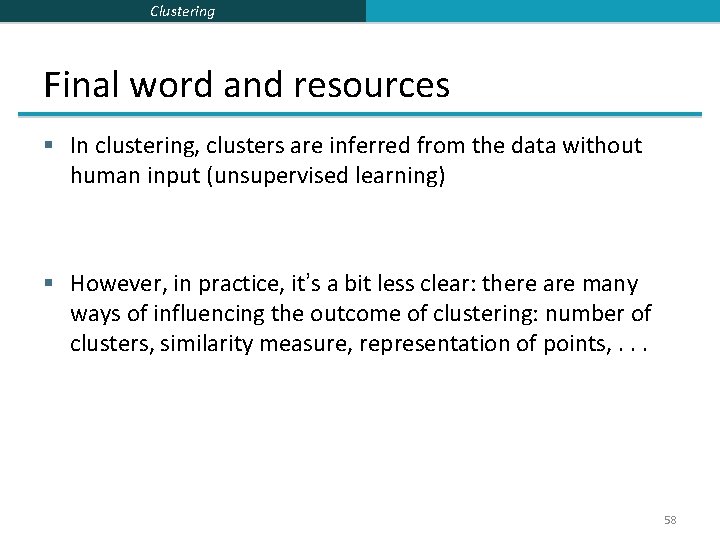 Clustering

Final word and resources

▪ In clustering, clusters are inferred from the data without human input (unsupervised learning)

▪ However, in practice, it's a bit less clear: there are many ways of influencing the outcome of clustering: number of clusters, similarity measure, representation of points, . . .

58